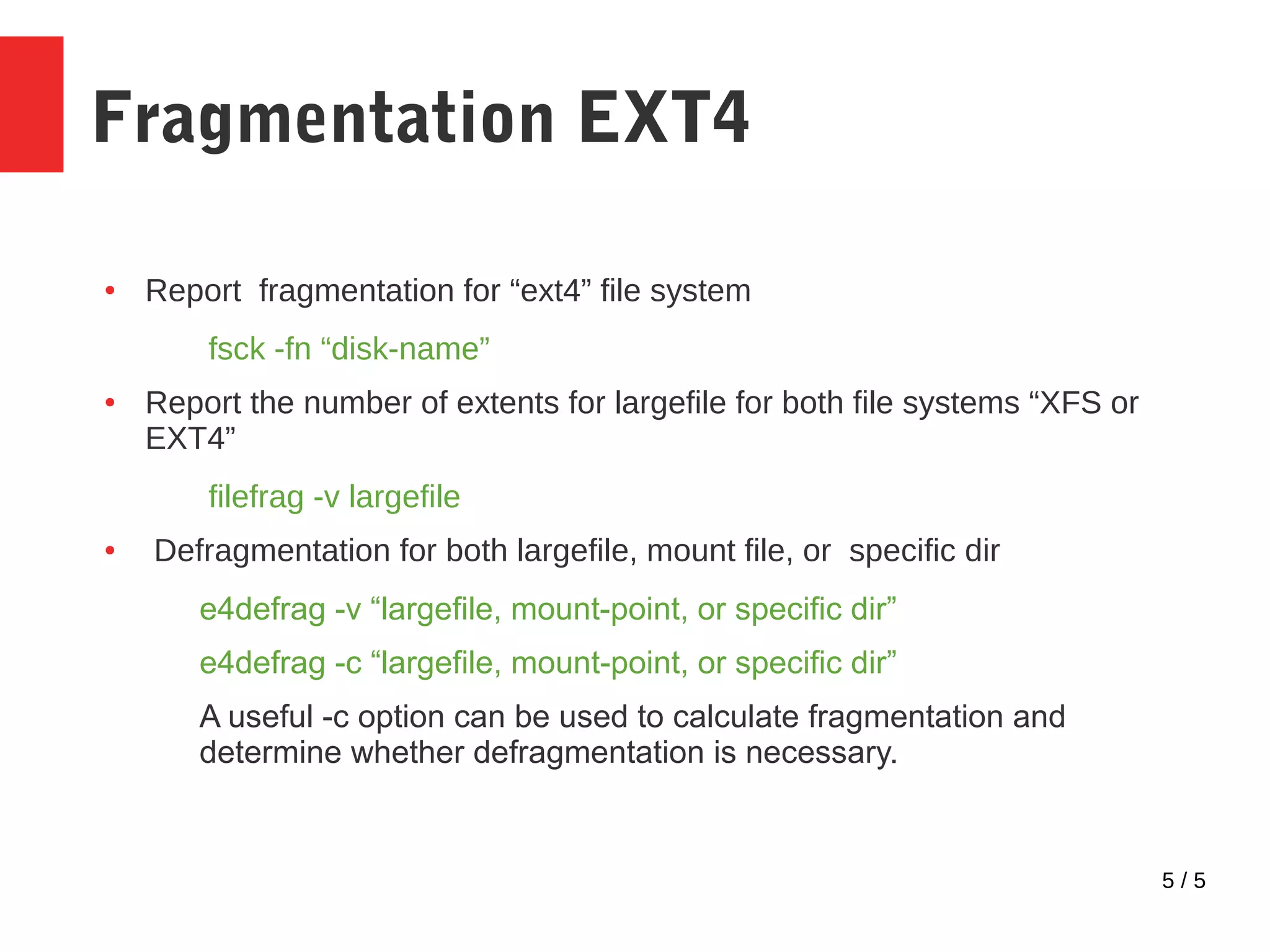 Fragmentation EXT4

• Report fragmentation for “ext4” file system

fsck -fn “disk-name”

• Report the number of extents for largefile for both file systems “XFS or EXT4”

filefrag -v largefile

• Defragmentation for both largefile, mount file, or specific dir

e4defrag -v “largefile, mount-point, or specific dir”

e4defrag -c “largefile, mount-point, or specific dir”

A useful -c option can be used to calculate fragmentation and determine whether defragmentation is necessary.

5 / 5